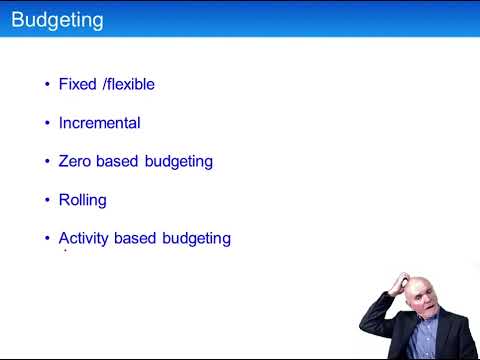 Budgeting

• Fixed /flexible

• Incremental

• Zero based budgeting

• Rolling

• Activity based budgeting